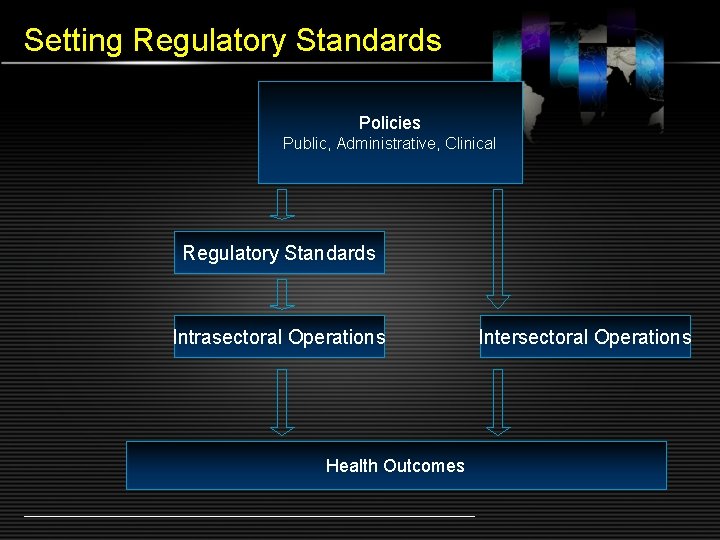 Setting Regulatory Standards

Policies
Public, Administrative, Clinical

Regulatory Standards

Intrasectoral Operations

Intersectoral Operations

Health Outcomes